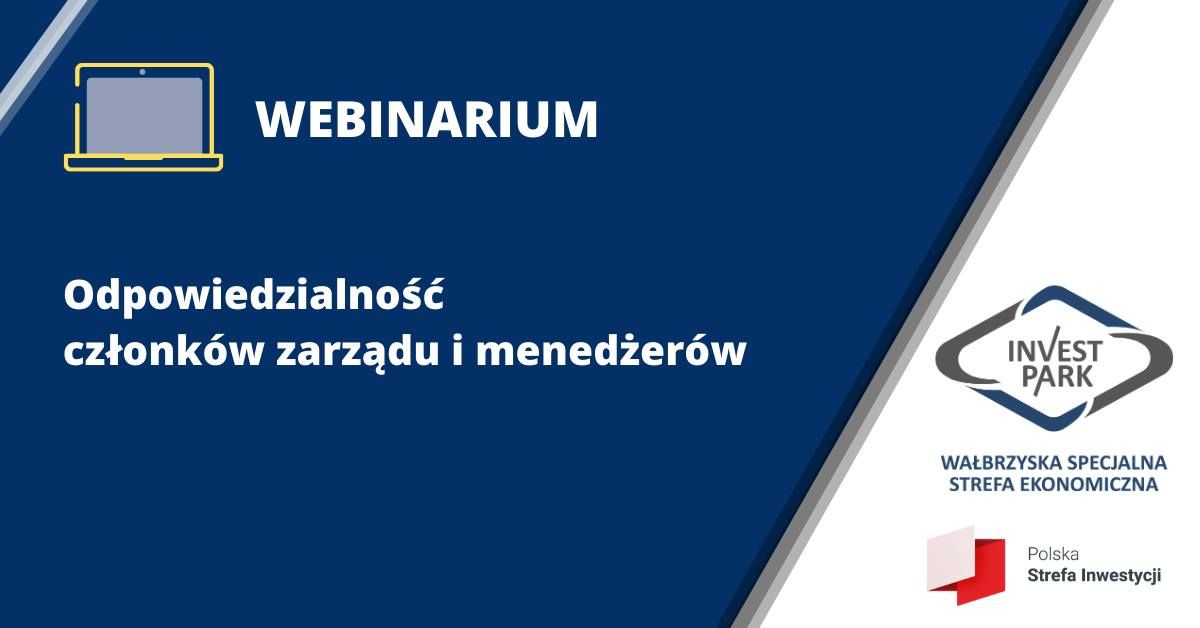 WEBINARIUM

Odpowiedzialność członków zarządu i menedżerów

INVEST PARK

WAŁBRZYSKA SPECJALNA STREFA EKONOMICZNA

Polska
Strefa Inwestycji